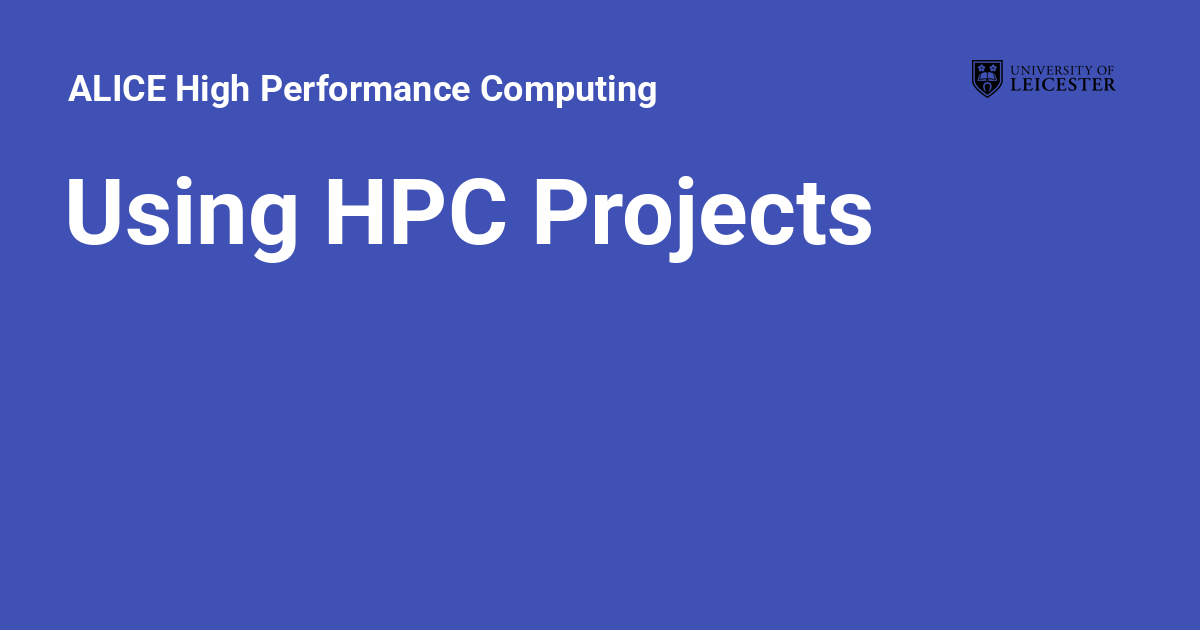 ALICE High Performance Computing

UNIVERSITY OF LEICESTER

Using HPC Projects